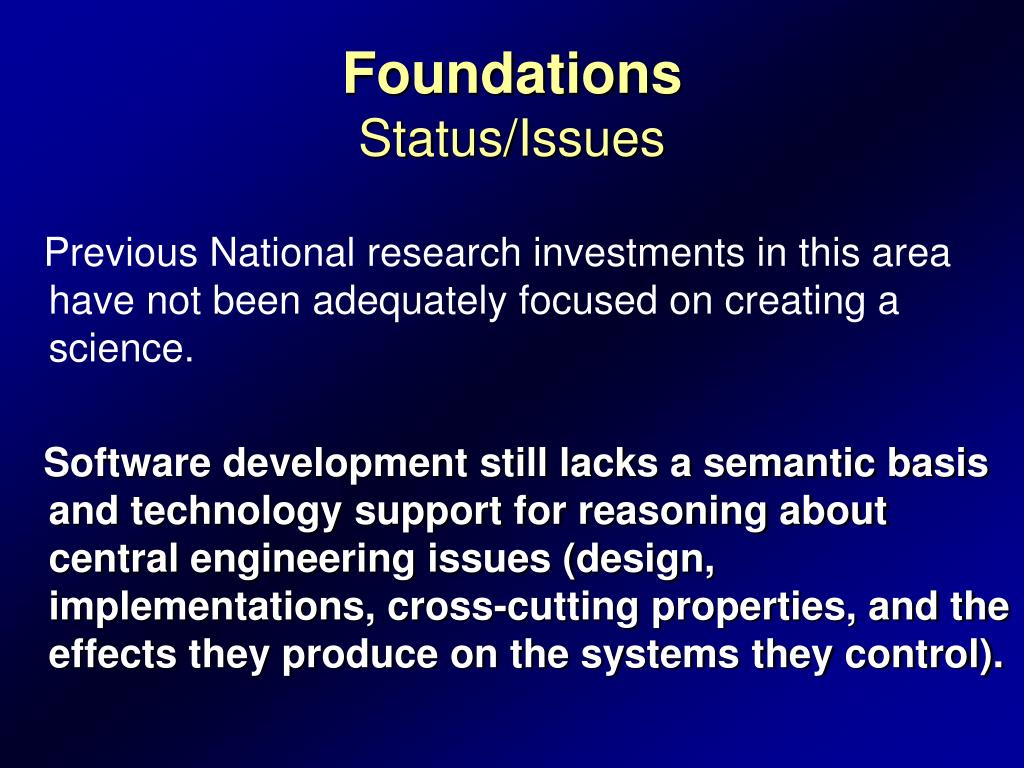 Foundations
Status/Issues

Previous National research investments in this area have not been adequately focused on creating a science.

Software development still lacks a semantic basis and technology support for reasoning about central engineering issues (design, implementations, cross-cutting properties, and the effects they produce on the systems they control).